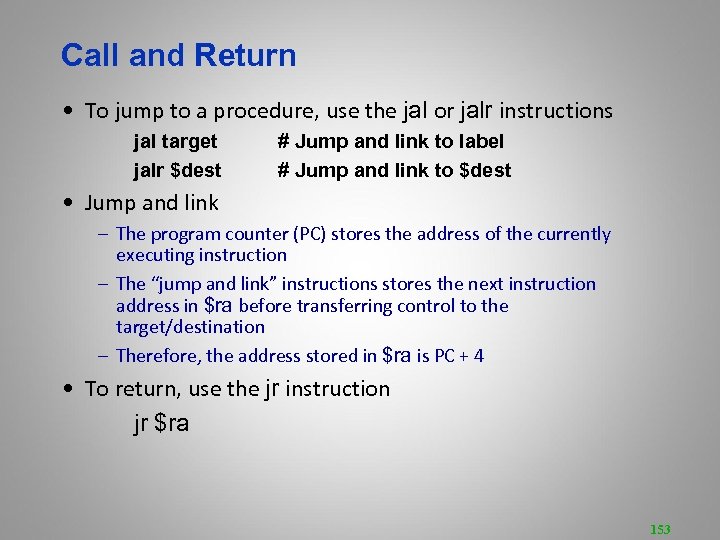 Call and Return

• To jump to a procedure, use the jal or jalr instructions

jal target # Jump and link to label

jalr \$dest # Jump and link to \$dest

• Jump and link

– The program counter (PC) stores the address of the currently executing instruction

– The “jump and link” instructions stores the next instruction address in \$ra before transferring control to the target/destination

– Therefore, the address stored in \$ra is PC + 4

• To return, use the jr instruction

jr \$ra

153